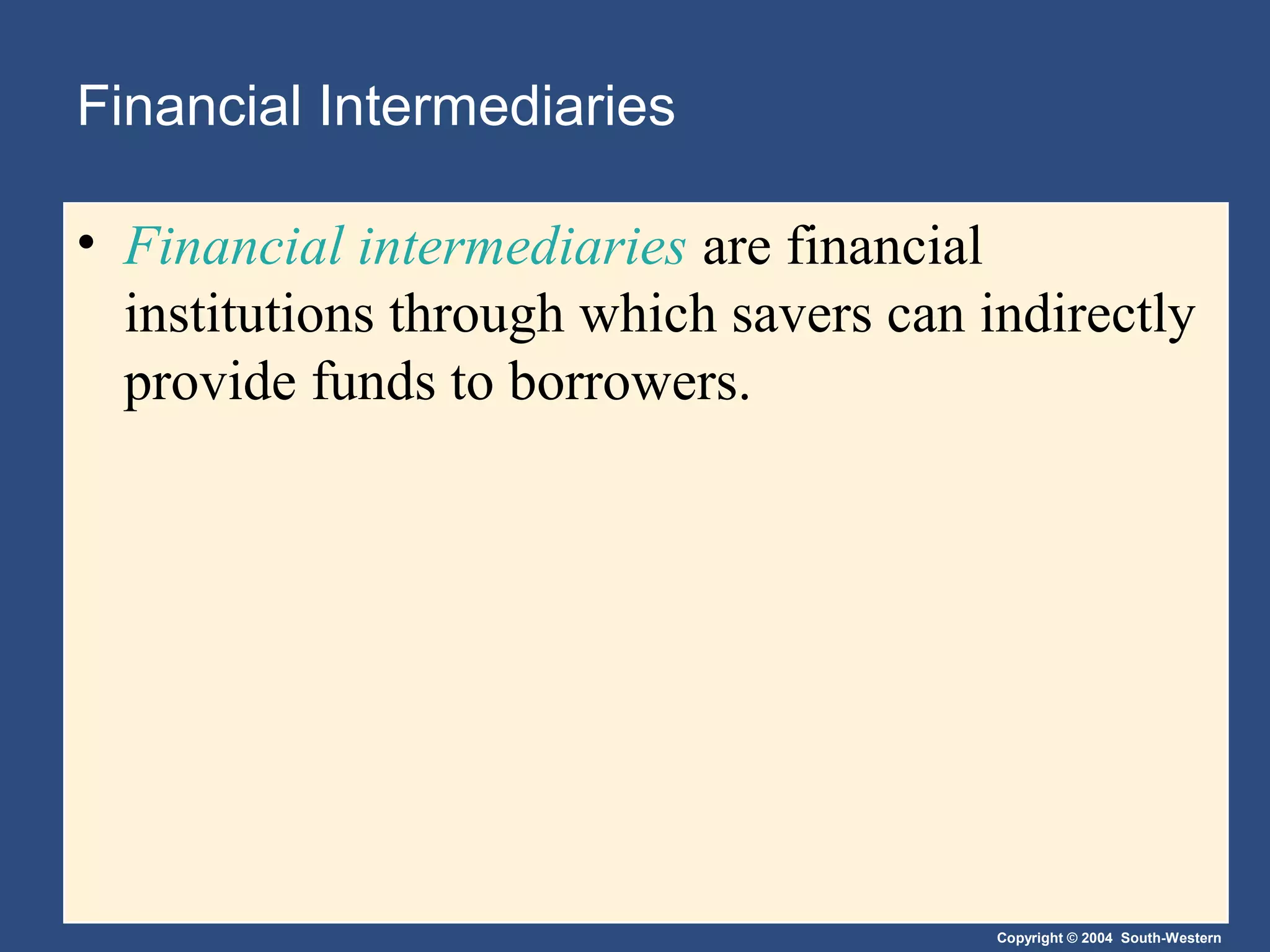 Financial Intermediaries

• Financial intermediaries are financial institutions through which savers can indirectly provide funds to borrowers.

Copyright © 2004 South-Western